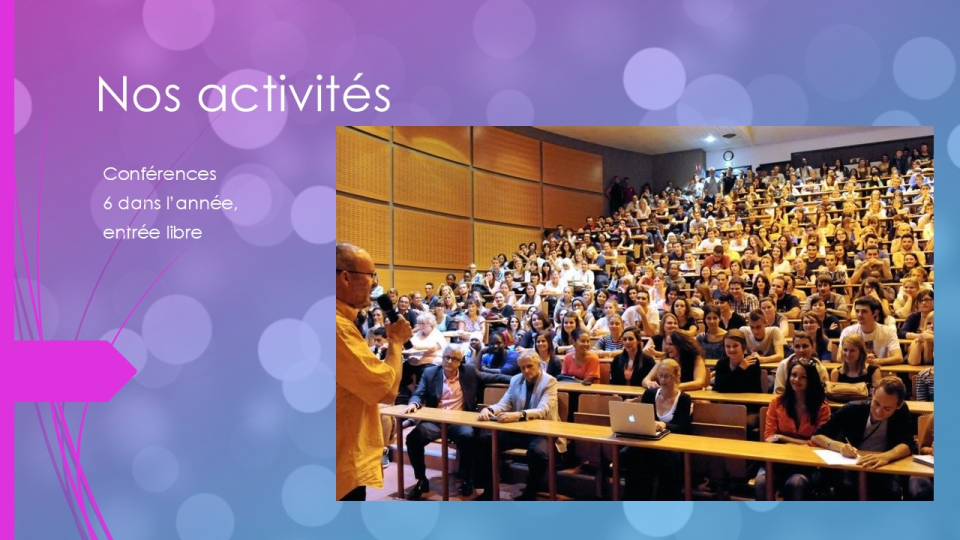 Nos activités

Conférences
6 dans l'année,
entrée libre